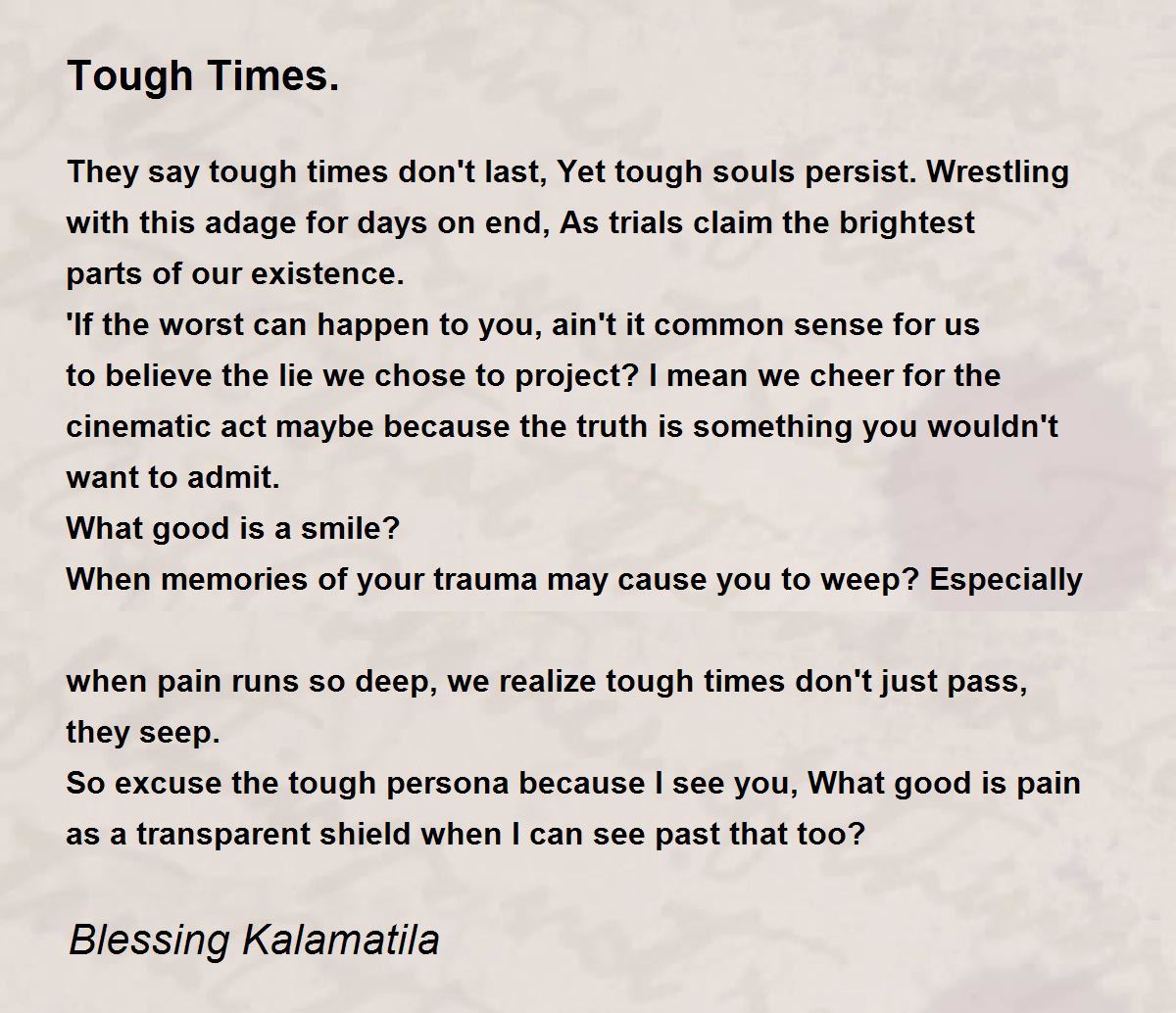 Tough Times.

They say tough times don't last, Yet tough souls persist. Wrestling with this adage for days on end, As trials claim the brightest parts of our existence.
'If the worst can happen to you, ain't it common sense for us to believe the lie we chose to project? I mean we cheer for the cinematic act maybe because the truth is something you wouldn't want to admit.
What good is a smile?
When memories of your trauma may cause you to weep? Especially

when pain runs so deep, we realize tough times don't just pass, they seep.
So excuse the tough persona because I see you, What good is pain as a transparent shield when I can see past that too?

Blessing Kalamatila